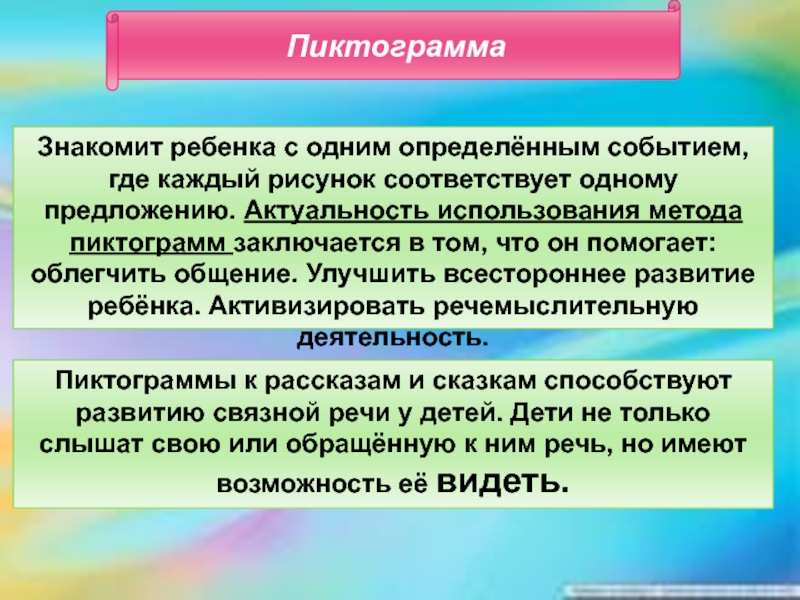 Пиктограмма

Знакомит ребенка с одним определённым событием, где каждый рисунок соответствует одному предложению. Актуальность использования метода пиктограмм заключается в том, что он помогает: облегчить общение. Улучшить всестороннее развитие ребёнка. Активизировать речемыслительную деятельность.

Пиктограммы к рассказам и сказкам способствуют развитию связной речи у детей. Дети не только слышат свою или обращённую к ним речь, но имеют возможность её видеть.